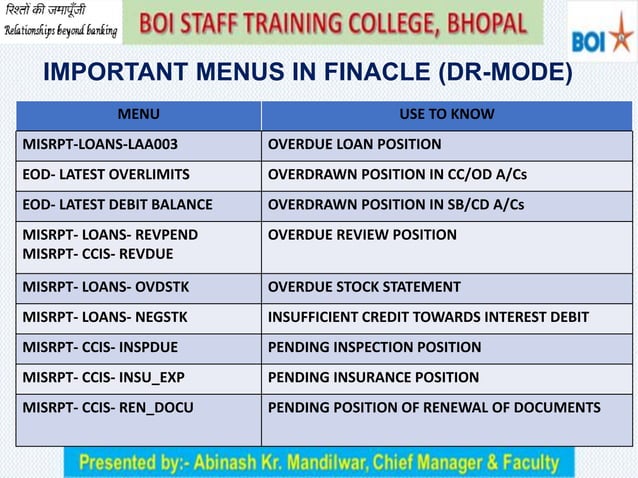 रिश्तों की जमापूँजी
Relationships beyond banking

BOI STAFF TRAINING COLLEGE, BHOPAL

BOI

IMPORTANT MENUS IN FINACLE (DR-MODE)

| MENU | USE TO KNOW |
|---|---|
| MISRPT-LOANS-LAA003 | OVERDUE LOAN POSITION |
| EOD- LATEST OVERLIMITS | OVERDRAWN POSITION IN CC/OD A/Cs |
| EOD- LATEST DEBIT BALANCE | OVERDRAWN POSITION IN SB/CD A/Cs |
| MISRPT- LOANS- REVPEND MISRPT- CCIS- REVDUE | OVERDUE REVIEW POSITION |
| MISRPT- LOANS- OVDSTK | OVERDUE STOCK STATEMENT |
| MISRPT- LOANS- NEGSTK | INSUFFICIENT CREDIT TOWARDS INTEREST DEBIT |
| MISRPT- CCIS- INSPDUE | PENDING INSPECTION POSITION |
| MISRPT- CCIS- INSU_EXP | PENDING INSURANCE POSITION |
| MISRPT- CCIS- REN_DOCU | PENDING POSITION OF RENEWAL OF DOCUMENTS |

Presented by:- Abinash Kr. Mandilwar, Chief Manager & Faculty